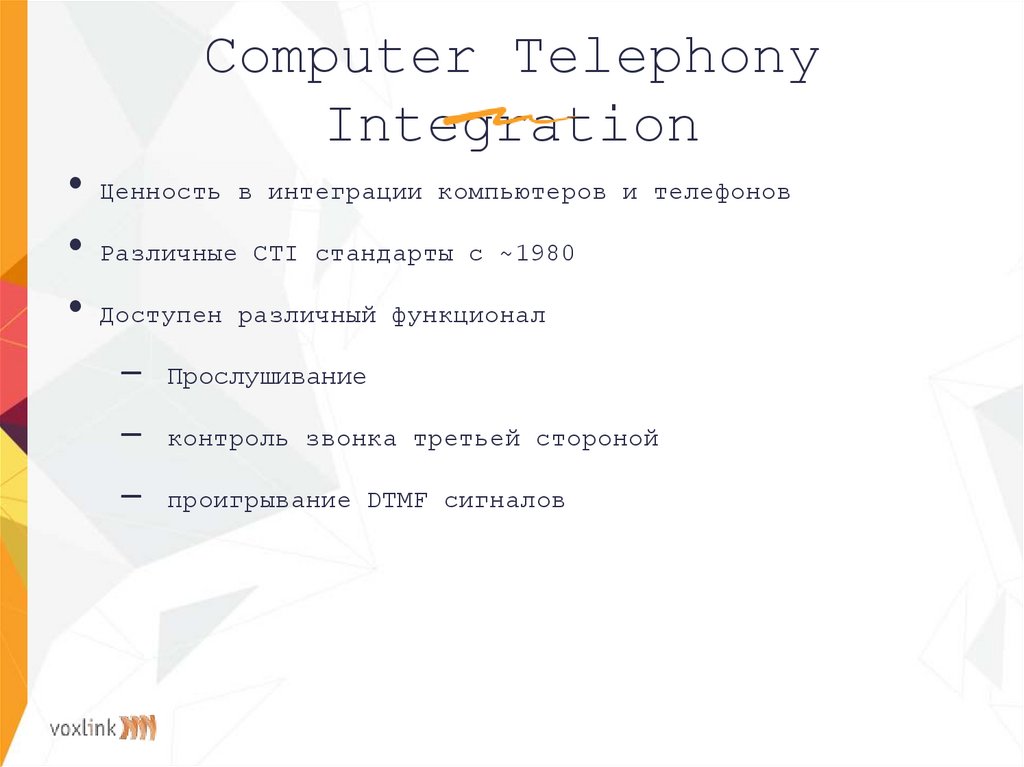 Computer Telephony Integration

• Ценность в интеграции компьютеров и телефонов

• Различные CTI стандарты с ~1980

• Доступен различный функционал

– Прослушивание

– контроль звонка третьей стороной

– проигрывание DTMF сигналов

voxlink